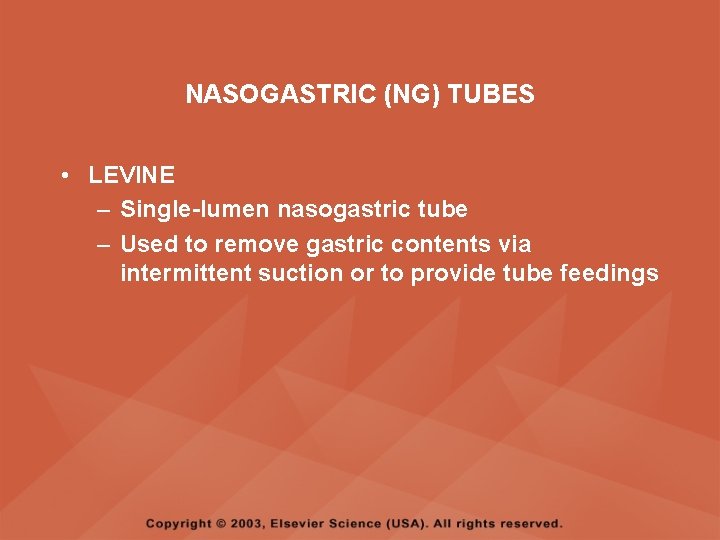 NASOGASTRIC (NG) TUBES

• LEVINE
– Single-lumen nasogastric tube
– Used to remove gastric contents via intermittent suction or to provide tube feedings

Copyright © 2003, Elsevier Science (USA). All rights reserved.